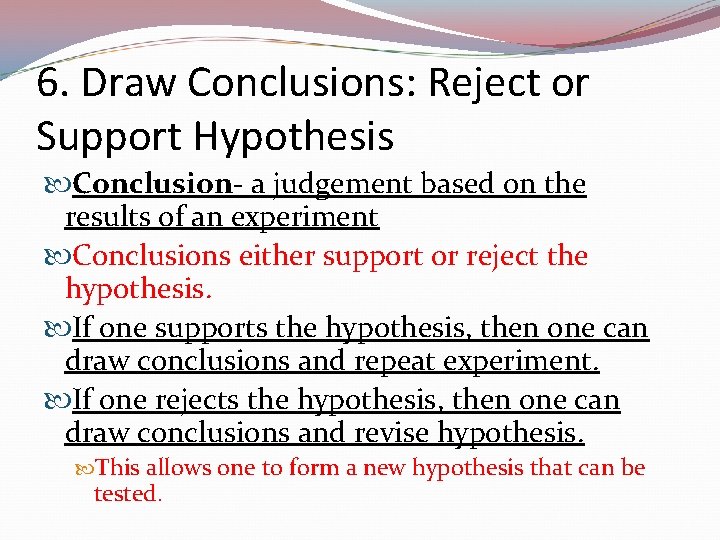 6. Draw Conclusions: Reject or Support Hypothesis

Conclusion- a judgement based on the results of an experiment

Conclusions either support or reject the hypothesis.

If one supports the hypothesis, then one can draw conclusions and repeat experiment.

If one rejects the hypothesis, then one can draw conclusions and revise hypothesis.

This allows one to form a new hypothesis that can be tested.